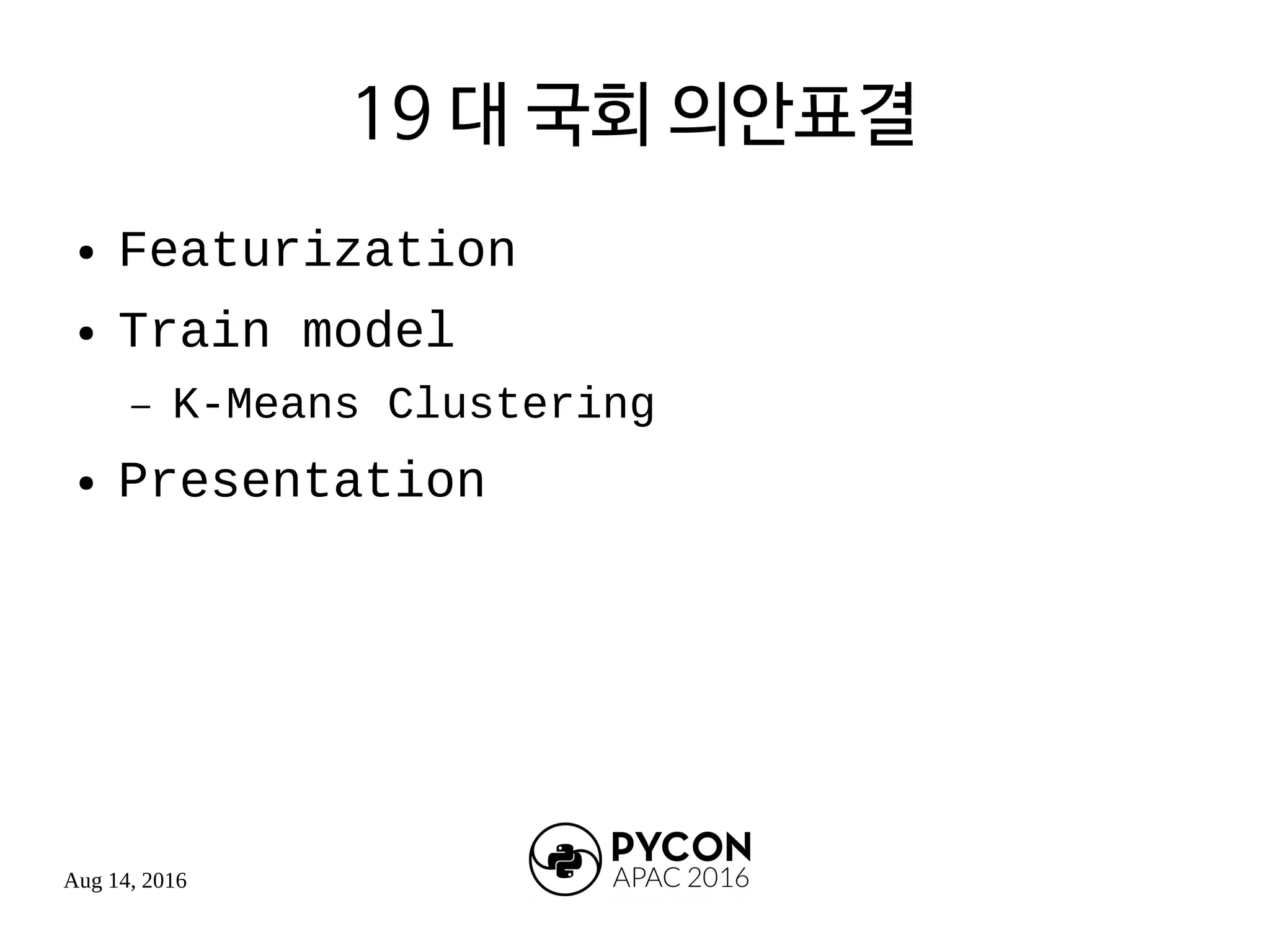 19 대 국회 의안표결

• Featurization
• Train model
  – K-Means Clustering
• Presentation

Aug 14, 2016

PYCON
APAC 2016